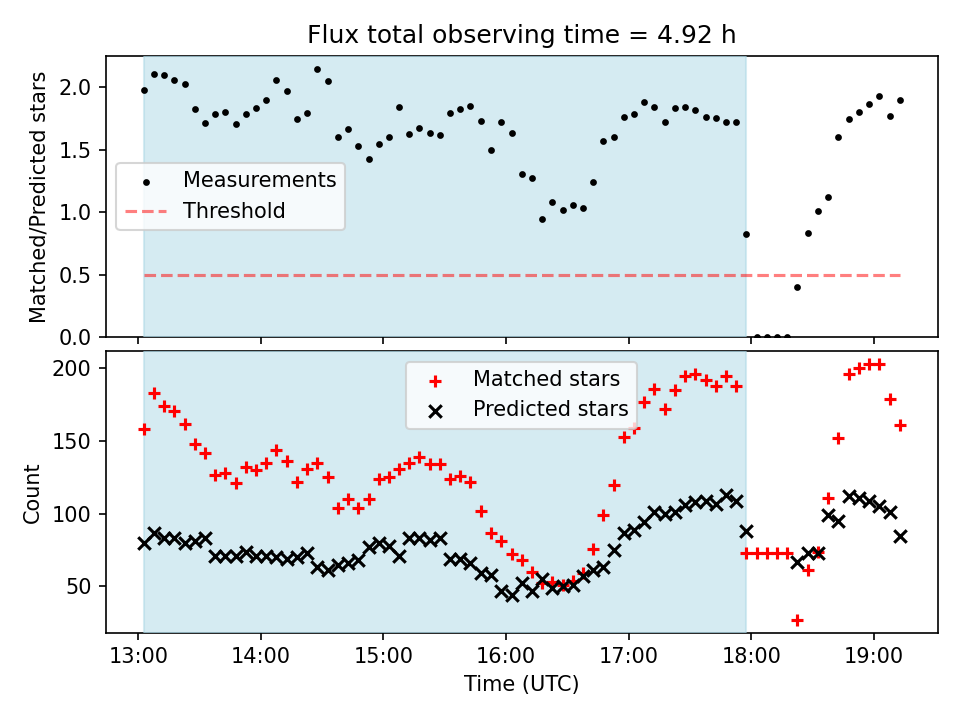 Flux total observing time = 4.92 h

Matched/Predicted stars

2.0
1.5
1.0
0.5
0.0

Measurements
Threshold

Count

200
150
100
50

Matched stars
Predicted stars

13:00 14:00 15:00 16:00 17:00 18:00 19:00

Time (UTC)